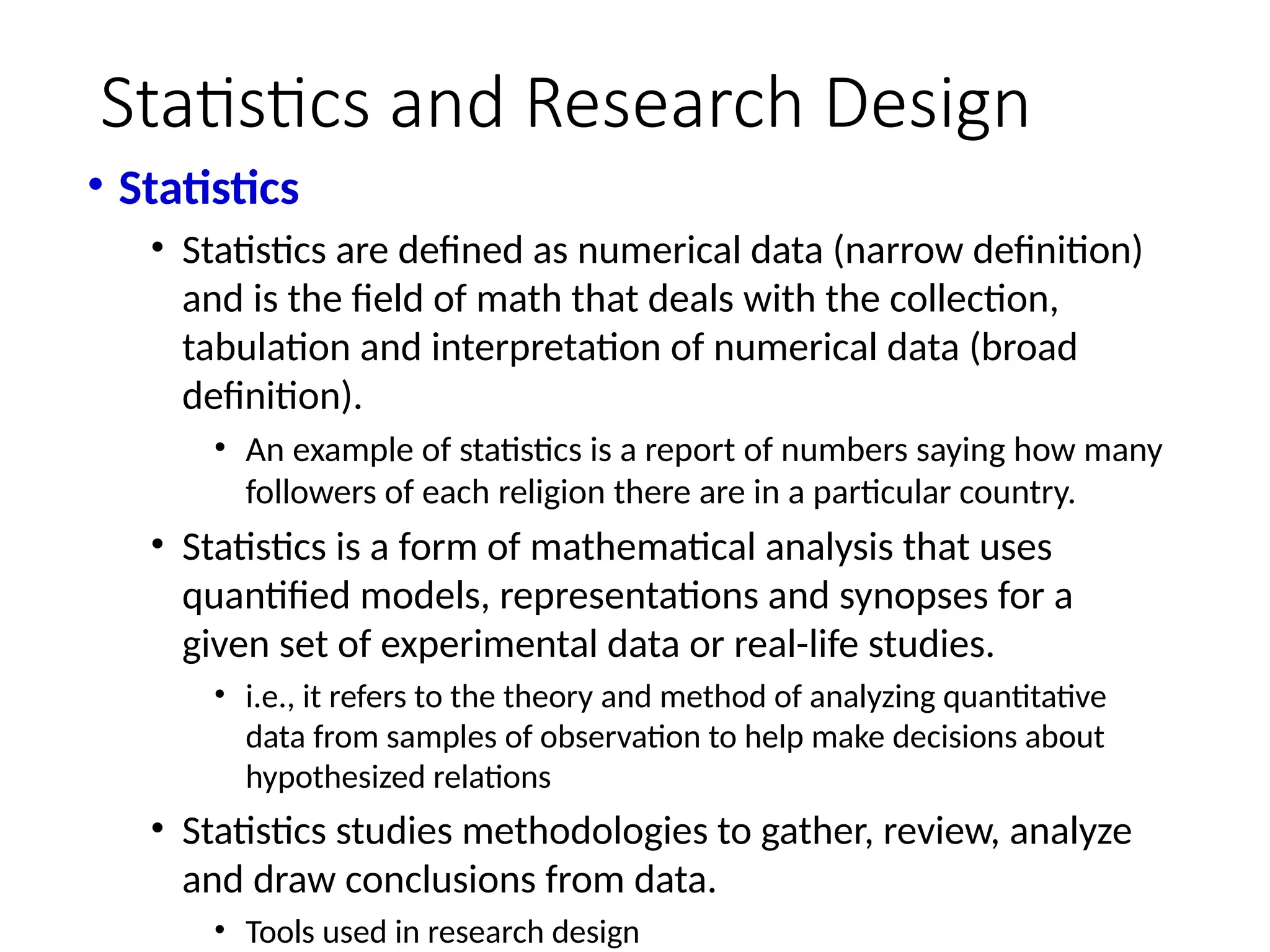 Statistics and Research Design

• Statistics
• Statistics are defined as numerical data (narrow definition) and is the field of math that deals with the collection, tabulation and interpretation of numerical data (broad definition).
• An example of statistics is a report of numbers saying how many followers of each religion there are in a particular country.
• Statistics is a form of mathematical analysis that uses quantified models, representations and synopses for a given set of experimental data or real-life studies.
• i.e., it refers to the theory and method of analyzing quantitative data from samples of observation to help make decisions about hypothesized relations
• Statistics studies methodologies to gather, review, analyze and draw conclusions from data.
• Tools used in research design